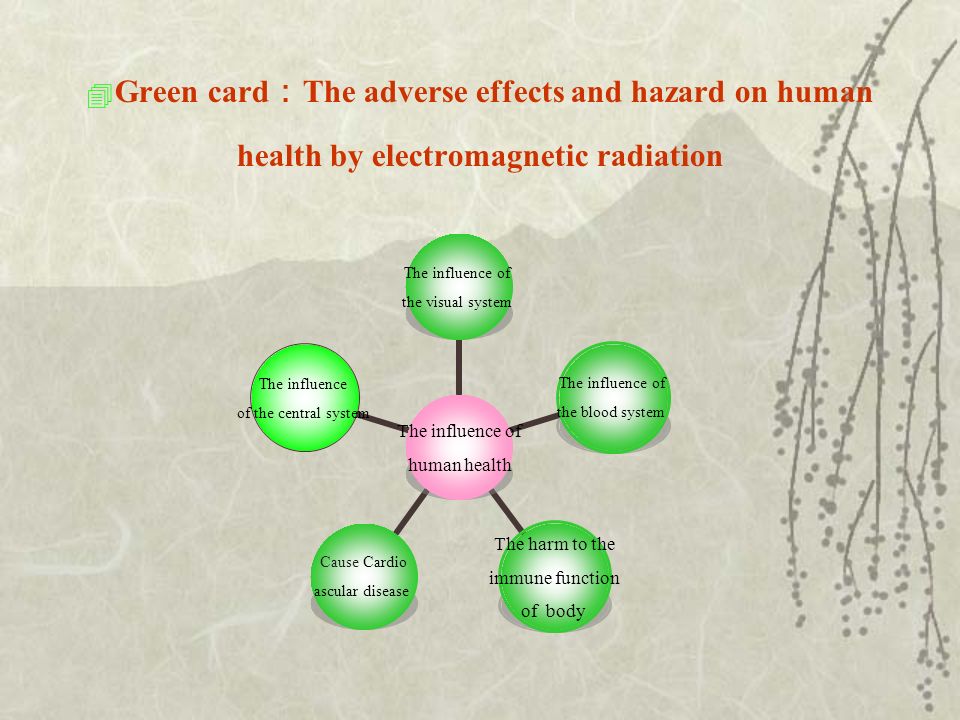 Green card：The adverse effects and hazard on human health by electromagnetic radiation

The influence of the visual system

The influence of the central system

The influence of the blood system

The influence of human health

Cause Cardio ascular disease

The harm to the immune function of body